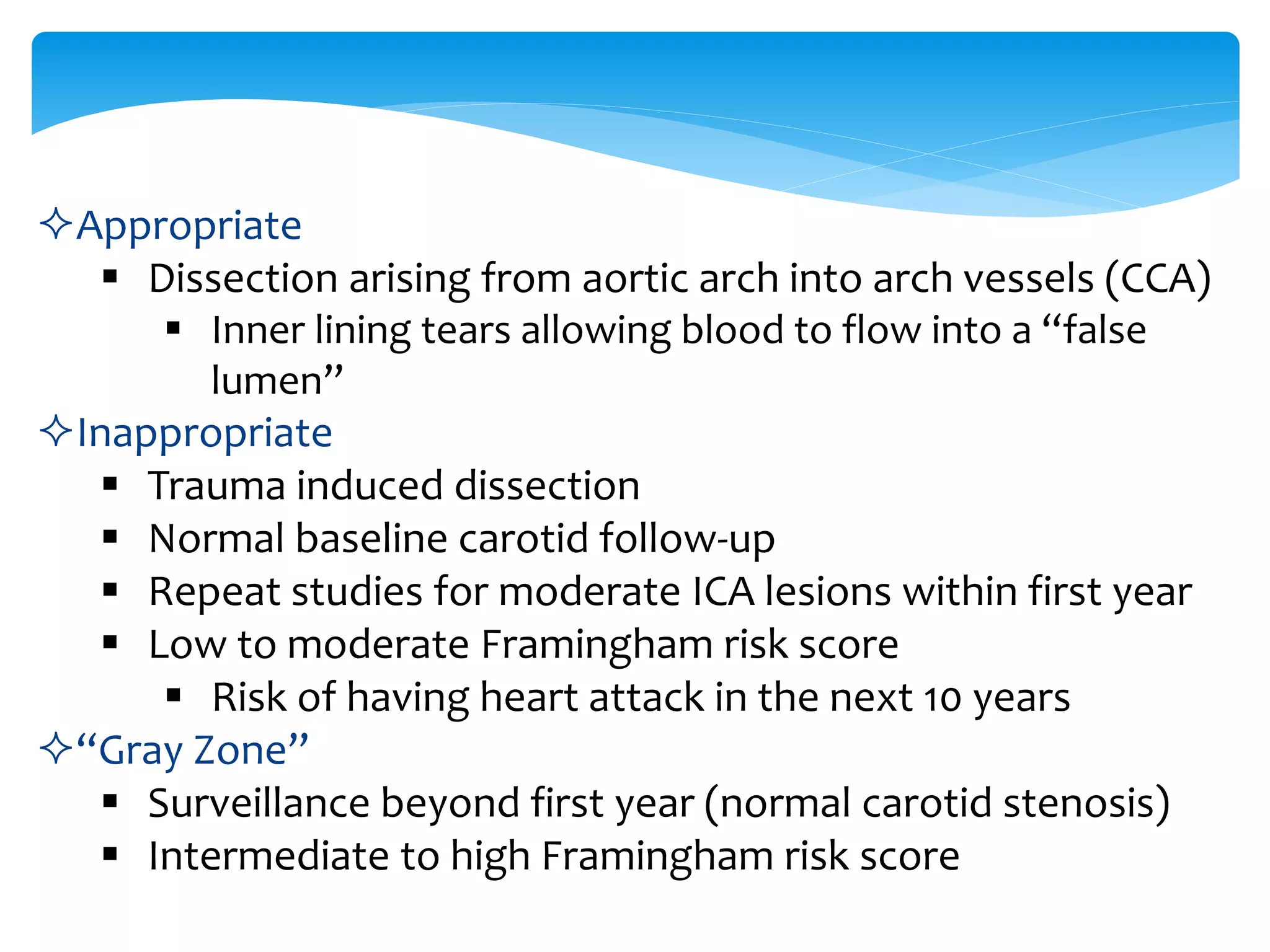 ✧Appropriate
▪ Dissection arising from aortic arch into arch vessels (CCA)
▪ Inner lining tears allowing blood to flow into a “false lumen”
✧Inappropriate
▪ Trauma induced dissection
▪ Normal baseline carotid follow-up
▪ Repeat studies for moderate ICA lesions within first year
▪ Low to moderate Framingham risk score
▪ Risk of having heart attack in the next 10 years
✧“Gray Zone”
▪ Surveillance beyond first year (normal carotid stenosis)
▪ Intermediate to high Framingham risk score